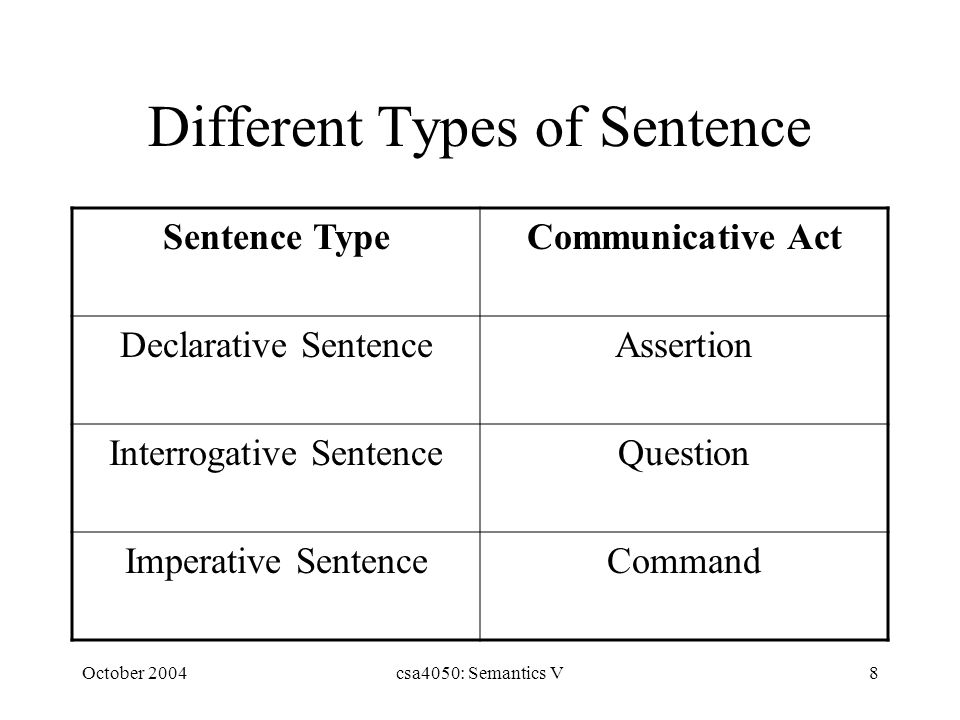 Different Types of Sentence

| Sentence Type | Communicative Act |
|---|---|
| Declarative Sentence | Assertion |
| Interrogative Sentence | Question |
| Imperative Sentence | Command |

October 2004

csa4050: Semantics V

8